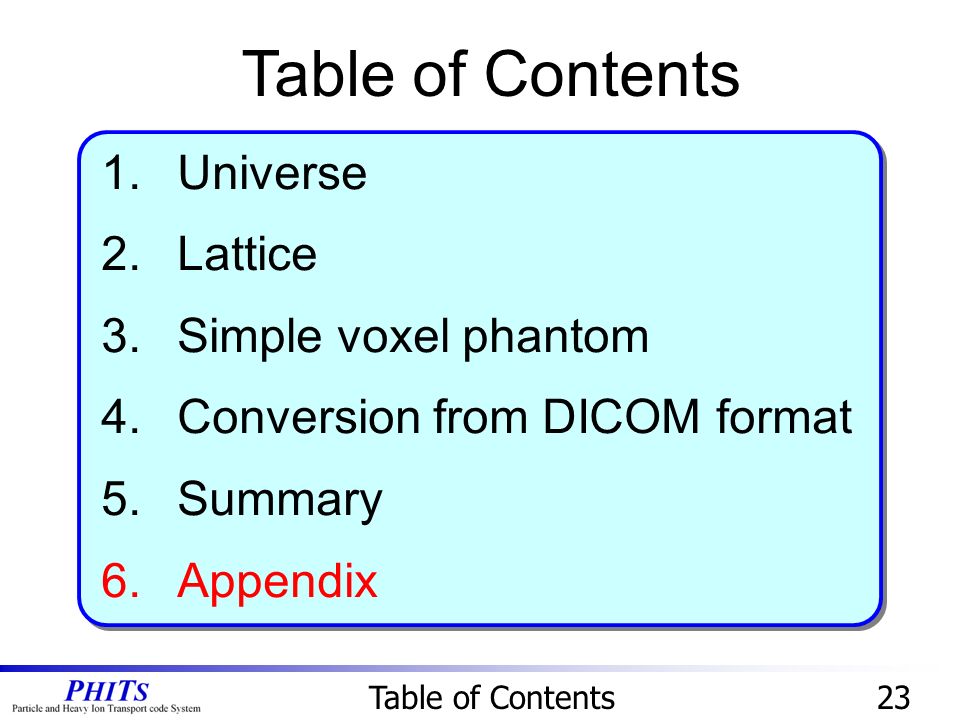 Table of Contents

1. Universe
2. Lattice
3. Simple voxel phantom
4. Conversion from DICOM format
5. Summary
6. Appendix

PHITS
Particle and Heavy Ion Transport code System

Table of Contents

23